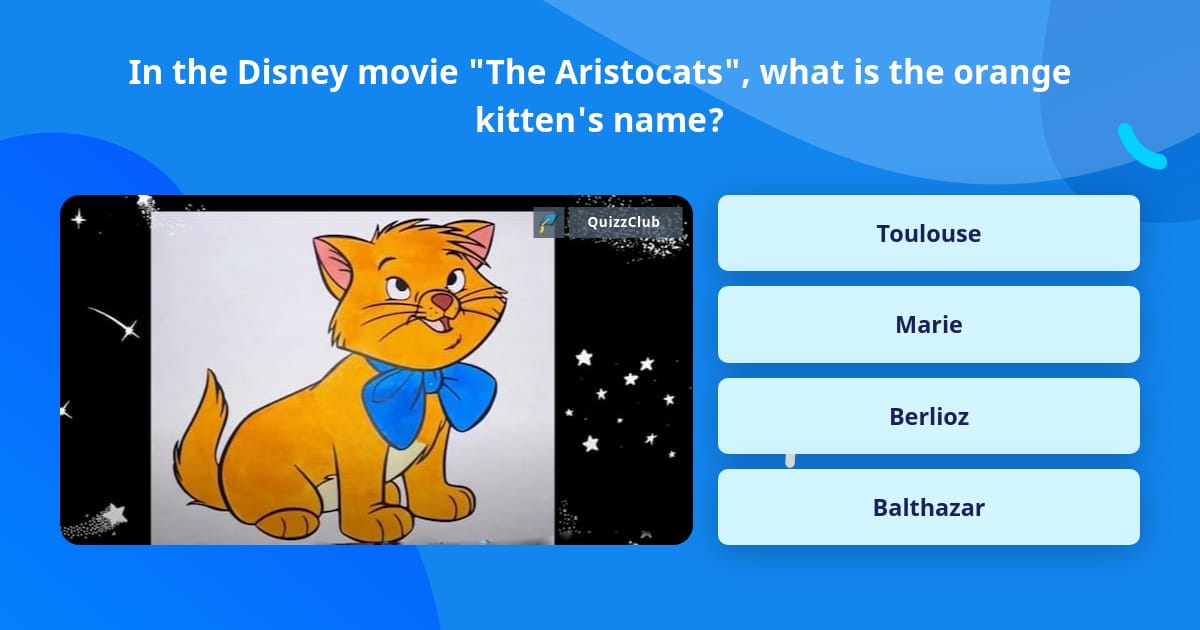 In the Disney movie "The Aristocats", what is the orange kitten's name?

QuizzClub

Toulouse

Marie

Berlioz

Balthazar